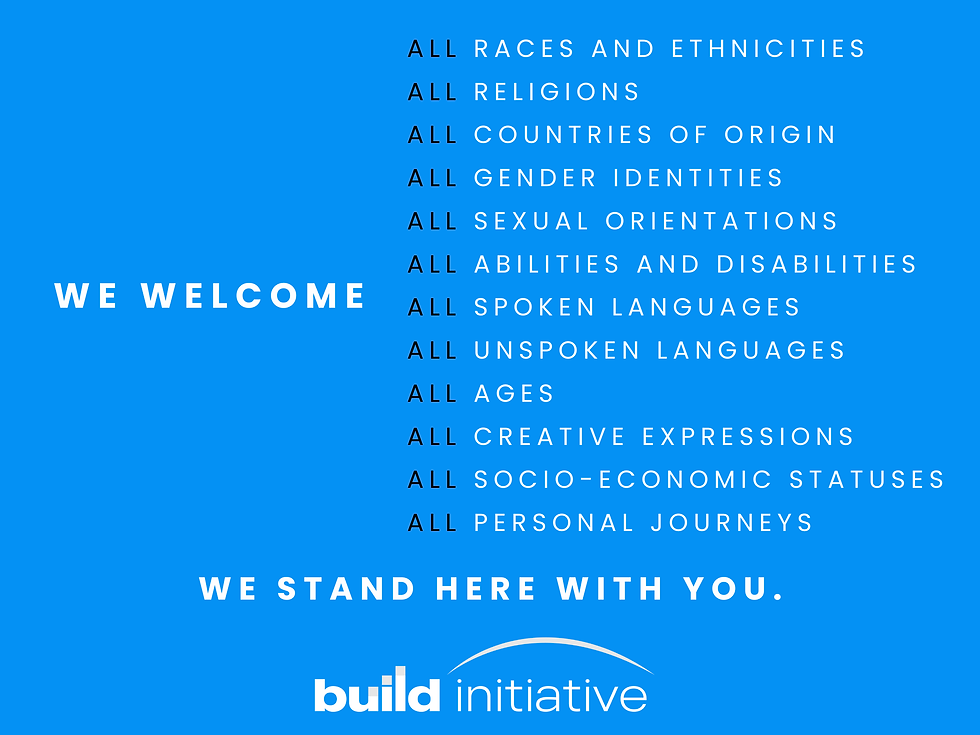 WE WELCOME

ALL RACES AND ETHNICITIES
ALL RELIGIONS
ALL COUNTRIES OF ORIGIN
ALL GENDER IDENTITIES
ALL SEXUAL ORIENTATIONS
ALL ABILITIES AND DISABILITIES
ALL SPOKEN LANGUAGES
ALL UNSPOKEN LANGUAGES
ALL AGES
ALL CREATIVE EXPRESSIONS
ALL SOCIO-ECONOMIC STATUSES
ALL PERSONAL JOURNEYS

WE STAND HERE WITH YOU.

build initiative